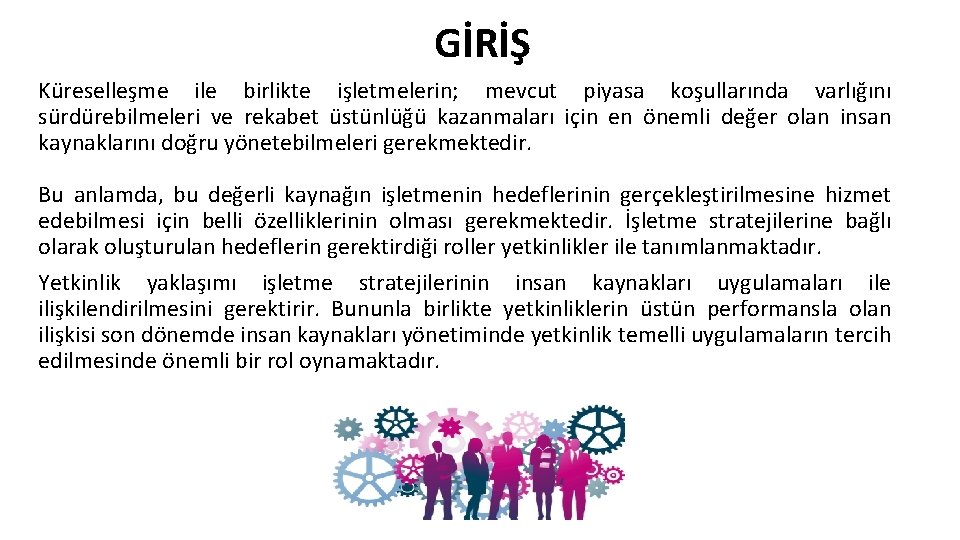 GİRİŞ

Küreselleşme ile birlikte işletmelerin; mevcut piyasa koşullarında varlığını sürdürebilmeleri ve rekabet üstünlüğü kazanmaları için en önemli değer olan insan kaynaklarını doğru yönetebilmeleri gerekmektedir.

Bu anlamda, bu değerli kaynağın işletmenin hedeflerinin gerçekleştirilmesine hizmet edebilmesi için belli özelliklerinin olması gerekmektedir. İşletme stratejilerine bağlı olarak oluşturulan hedeflerin gerektirdiği roller yetkinlikler ile tanımlanmaktadır.

Yetkinlik yaklaşımı işletme stratejilerinin insan kaynakları uygulamaları ile ilişkilendirilmesini gerektirir. Bununla birlikte yetkinliklerin üstün performansla olan ilişkisi son dönemde insan kaynakları yönetiminde yetkinlik temelli uygulamaların tercih edilmesinde önemli bir rol oynamaktadır.